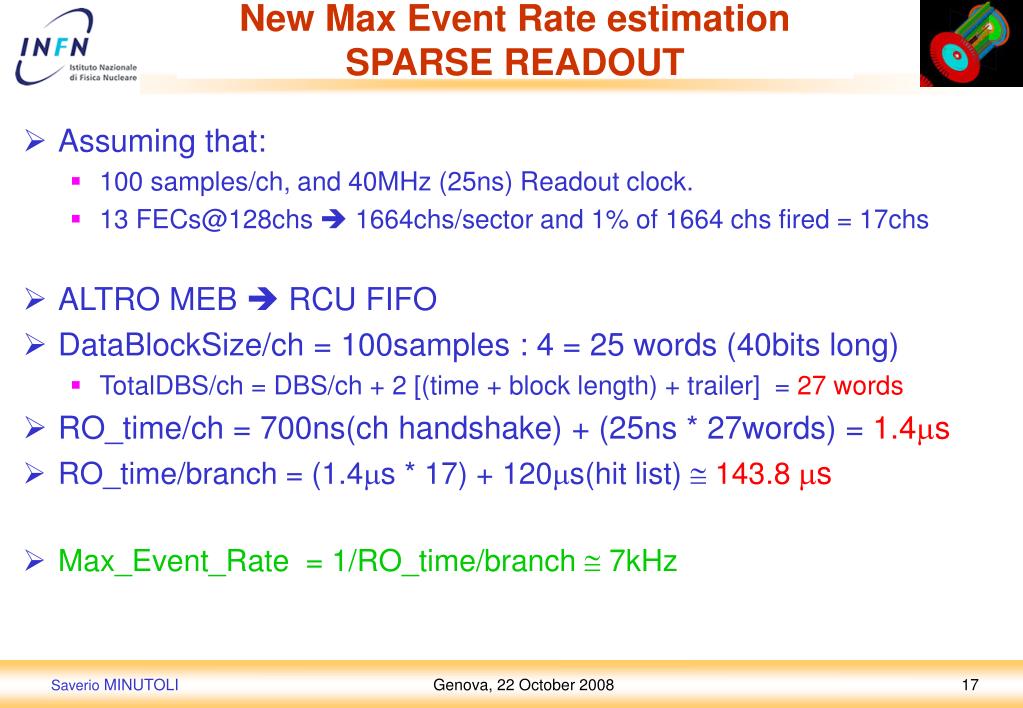 INFN Istituto Nazionale di Fisica Nucleare

New Max Event Rate estimation
SPARSE READOUT

➢ Assuming that:
▪ 100 samples/ch, and 40MHz (25ns) Readout clock.
▪ 13 FECs@128chs ➔ 1664chs/sector and 1% of 1664 chs fired = 17chs

➢ ALTRO MEB ➔ RCU FIFO
➢ DataBlockSize/ch = 100samples : 4 = 25 words (40bits long)
▪ TotalDBS/ch = DBS/ch + 2 [(time + block length) + trailer] = 27 words
➢ RO_time/ch = 700ns(ch handshake) + (25ns * 27words) = 1.4$\mu$s
➢ RO_time/branch = (1.4$\mu$s * 17) + 120$\mu$s(hit list) $\cong$ 143.8 $\mu$s

➢ Max_Event_Rate = 1/RO_time/branch $\cong$ 7kHz

Saverio MINUTOLI
Genova, 22 October 2008
17